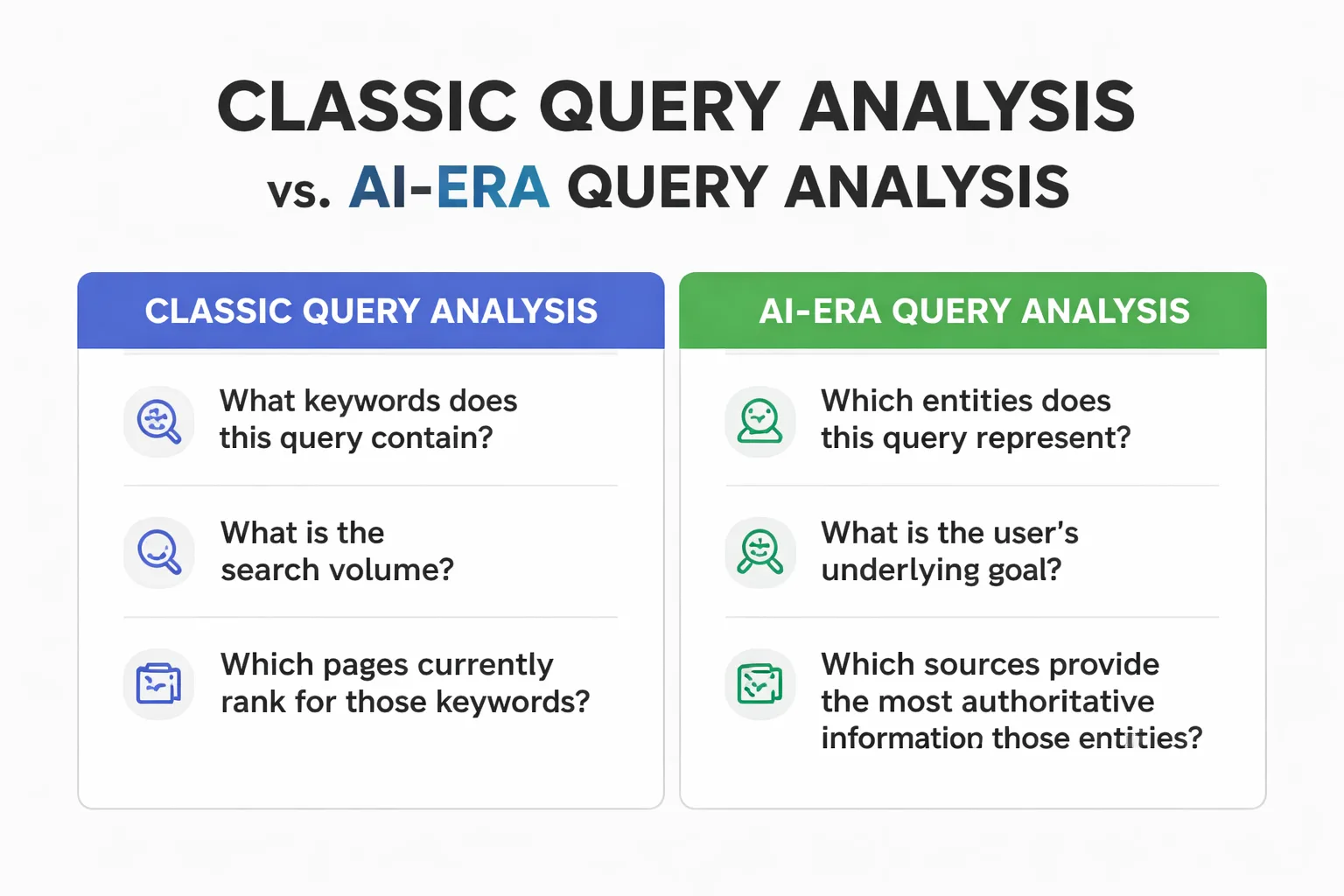 CLASSIC QUERY ANALYSIS vs. AI-ERA QUERY ANALYSIS

CLASSIC QUERY ANALYSIS

What keywords does this query contain?

What is the search volume?

Which pages currently rank for those keywords?

AI-ERA QUERY ANALYSIS

Which entities does this query represent?

What is the user's underlying goal?

Which sources provide the most authoritative information those entities?